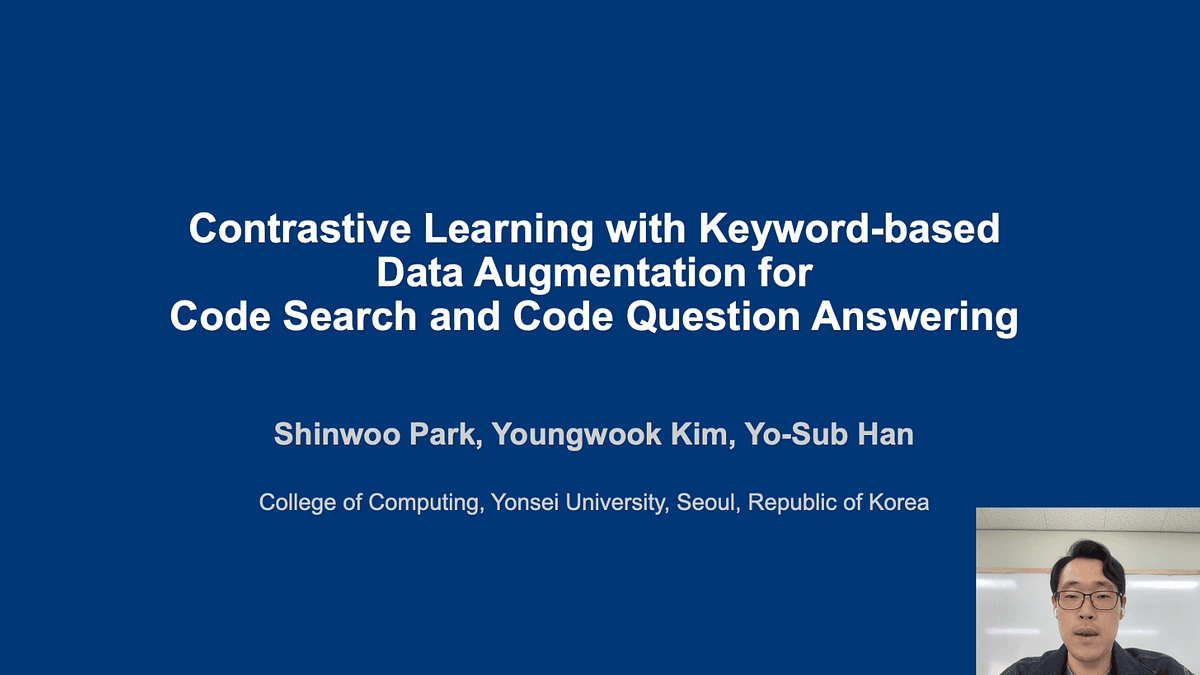 Contrastive Learning with Keyword-based Data Augmentation for Code Search and Code Question Answering

Shinwoo Park, Youngwook Kim, Yo-Sub Han

College of Computing, Yonsei University, Seoul, Republic of Korea